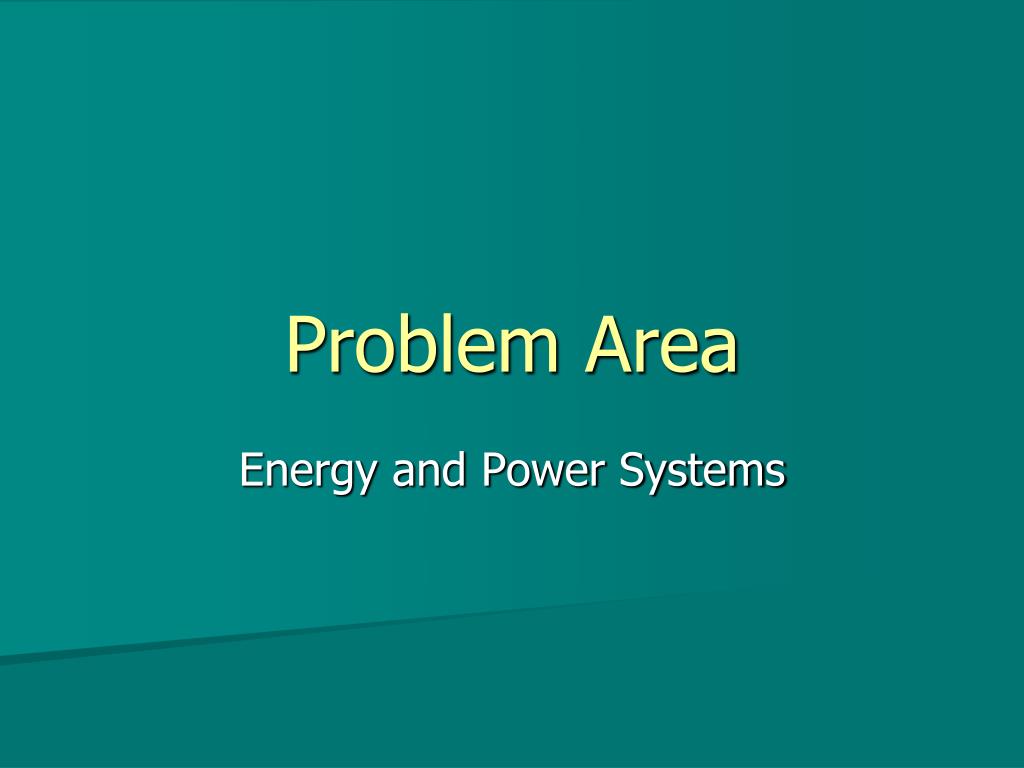 Problem Area

Energy and Power Systems